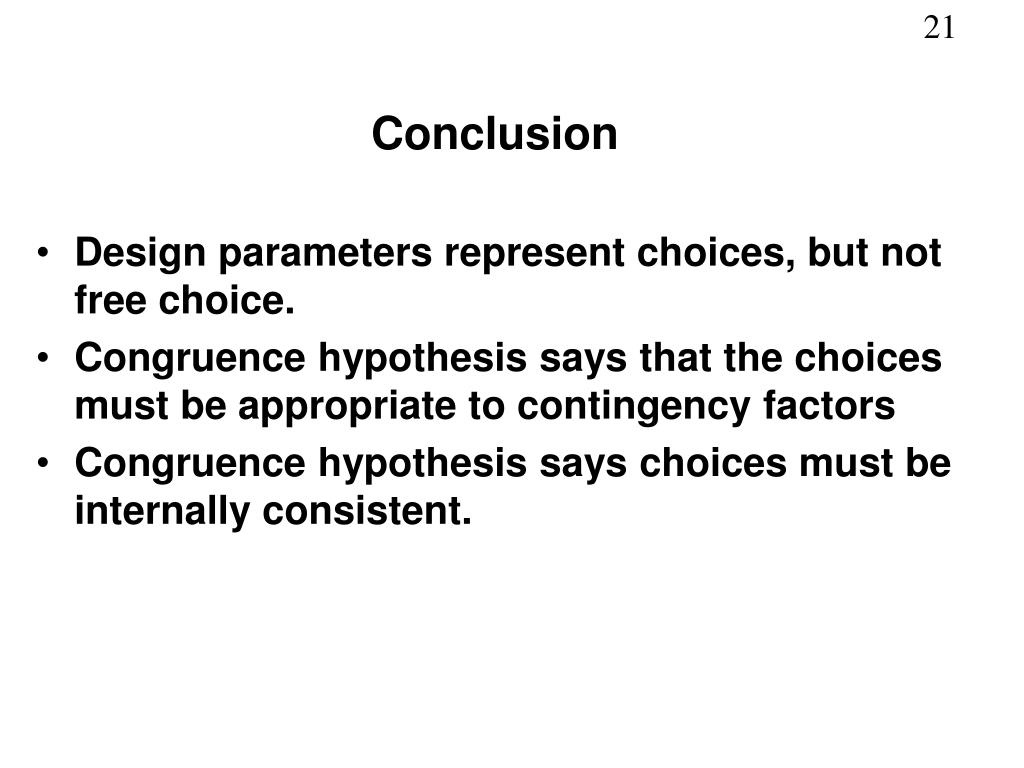 21

Conclusion

• Design parameters represent choices, but not free choice.
• Congruence hypothesis says that the choices must be appropriate to contingency factors
• Congruence hypothesis says choices must be internally consistent.